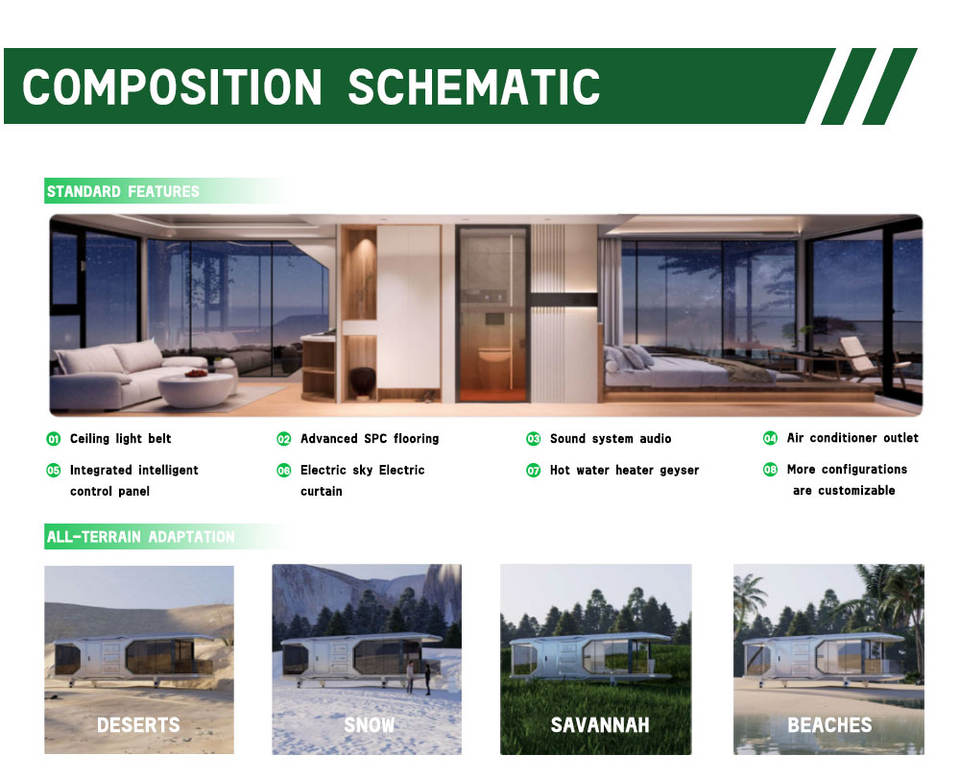 COMPOSITION SCHEMATIC

STANDARD FEATURES

01 Ceiling light belt
02 Advanced SPC flooring
03 Sound system audio
04 Air conditioner outlet
05 Integrated intelligent control panel
06 Electric sky Electric curtain
07 Hot water heater geyser
08 More configurations are customizable

ALL-TERRAIN ADAPTATION

DESERTS
SNOW
SAVANNAH
BEACHES